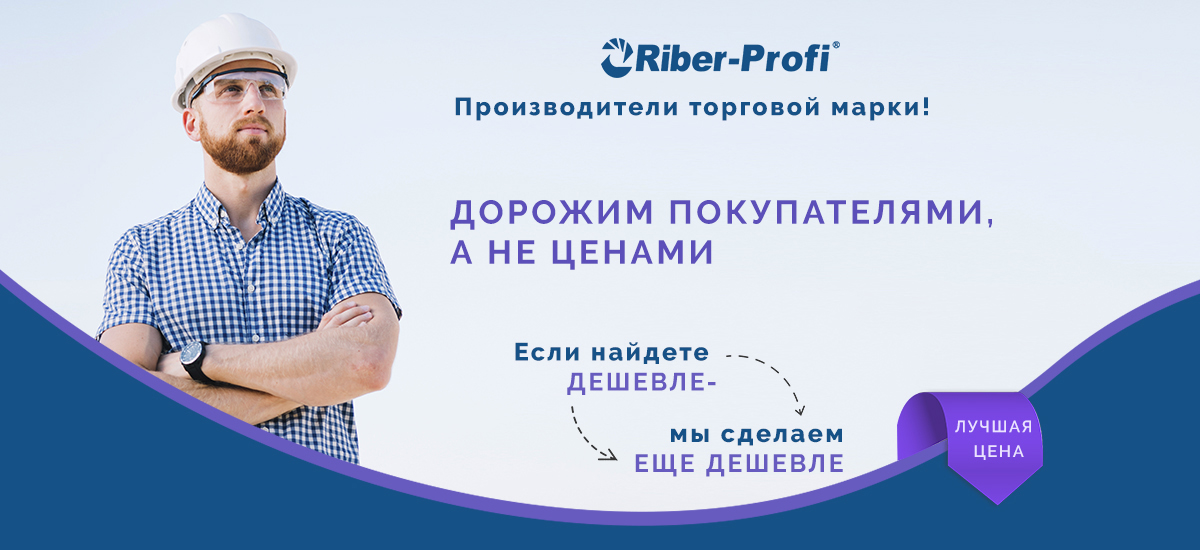 Riber-Profi®

Производители торговой марки!

ДОРОЖИМ ПОКУПАТЕЛЯМИ, А НЕ ЦЕНАМИ

Если найдете ДЕШЕВЛЕ-

мы сделаем ЕЩЕ ДЕШЕВЛЕ

ЛУЧШАЯ ЦЕНА